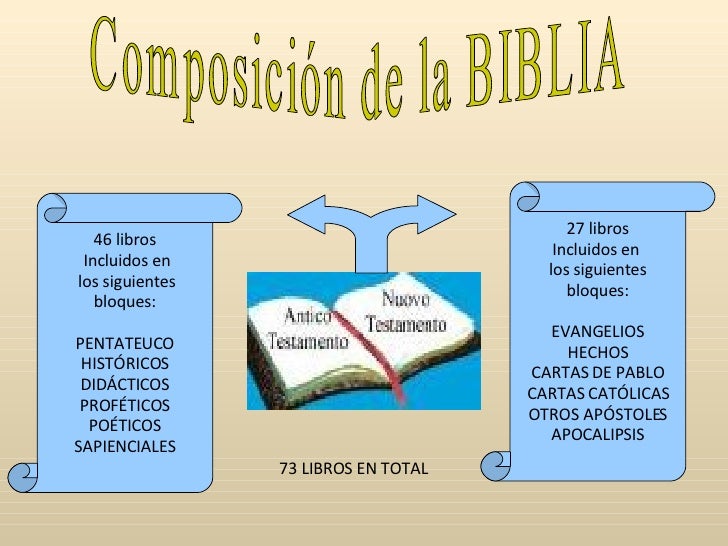 Composición de la BIBLIA

46 libros
Incluidos en los siguientes bloques:

PENTATEUCO
HISTÓRICOS
DIDÁCTICOS
PROFÉTICOS
POÉTICOS
SAPIENCIALES

Antico Testamento

Nuovo Testamento

73 LIBROS EN TOTAL

27 libros
Incluidos en los siguientes bloques:

EVANGELIOS
HECHOS
CARTAS DE PABLO
CARTAS CATÓLICAS
OTROS APÓSTOLES
APOCALIPSIS